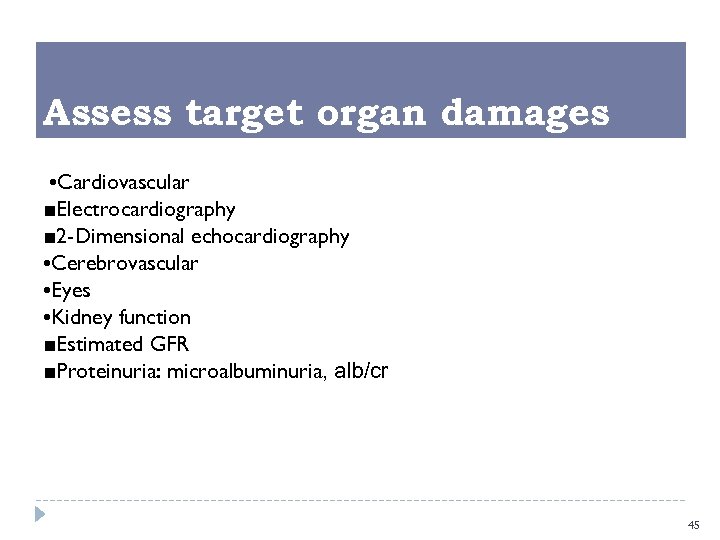 Assess target organ damages

•Cardiovascular
■Electrocardiography
■2-Dimensional echocardiography
•Cerebrovascular
•Eyes
•Kidney function
■Estimated GFR
■Proteinuria: microalbuminuria, alb/cr

45